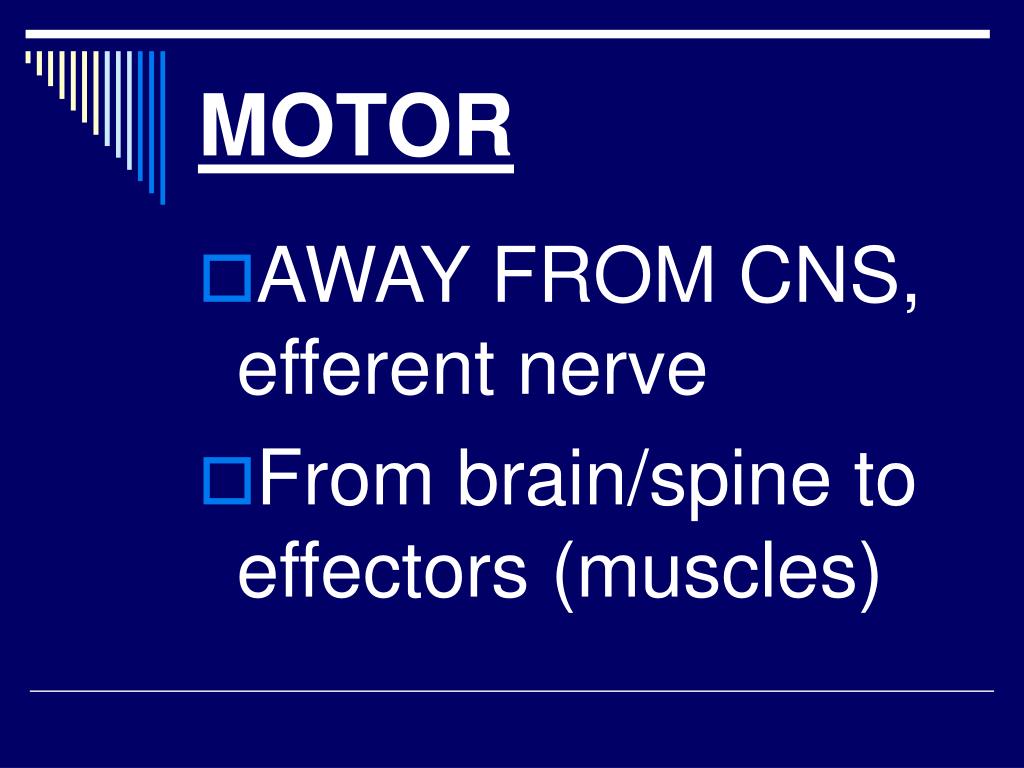 MOTOR

AWAY FROM CNS, efferent nerve

From brain/spine to effectors (muscles)